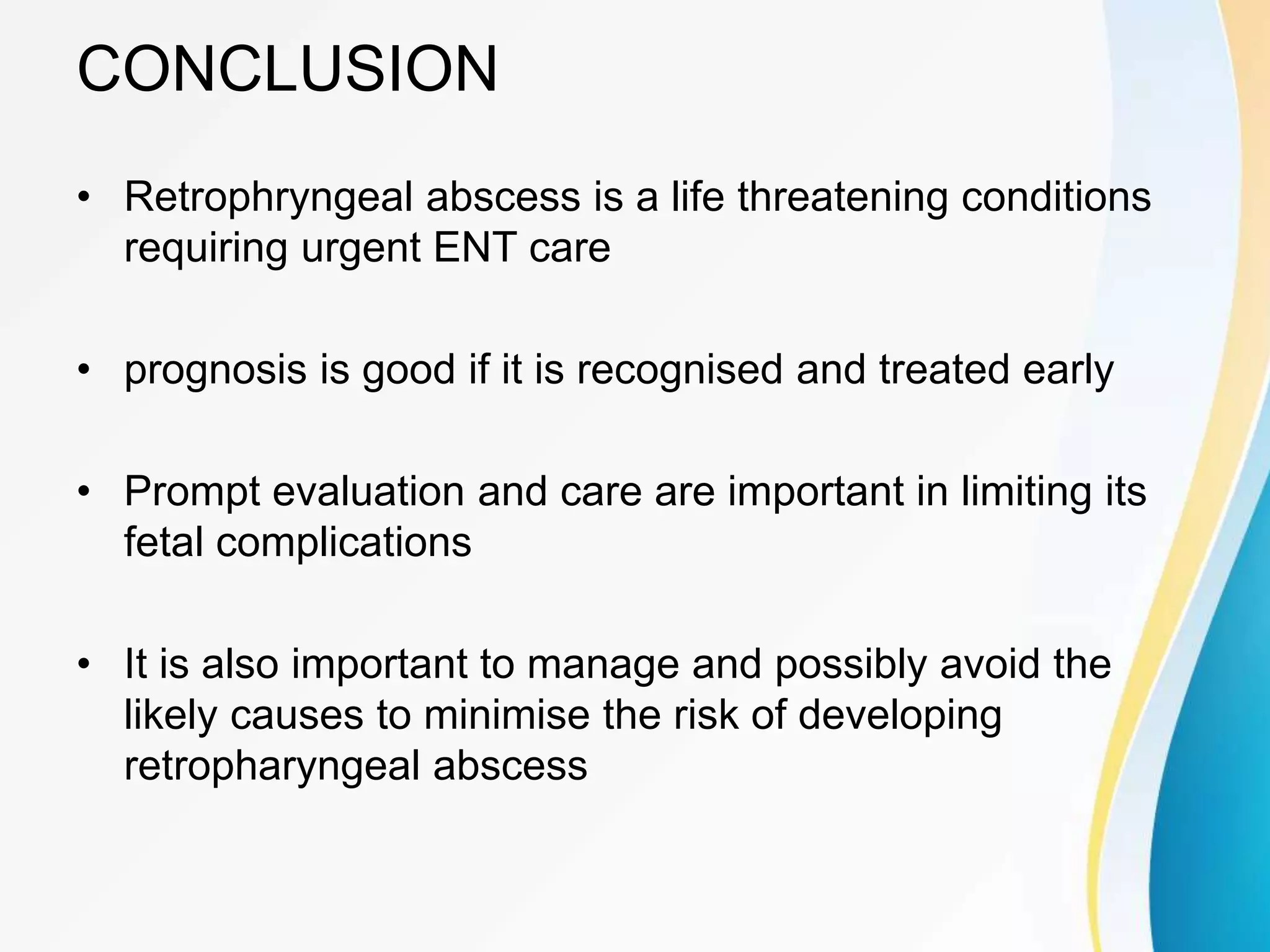 CONCLUSION

• Retrophryngeal abscess is a life threatening conditions requiring urgent ENT care

• prognosis is good if it is recognised and treated early

• Prompt evaluation and care are important in limiting its fetal complications

• It is also important to manage and possibly avoid the likely causes to minimise the risk of developing retropharyngeal abscess